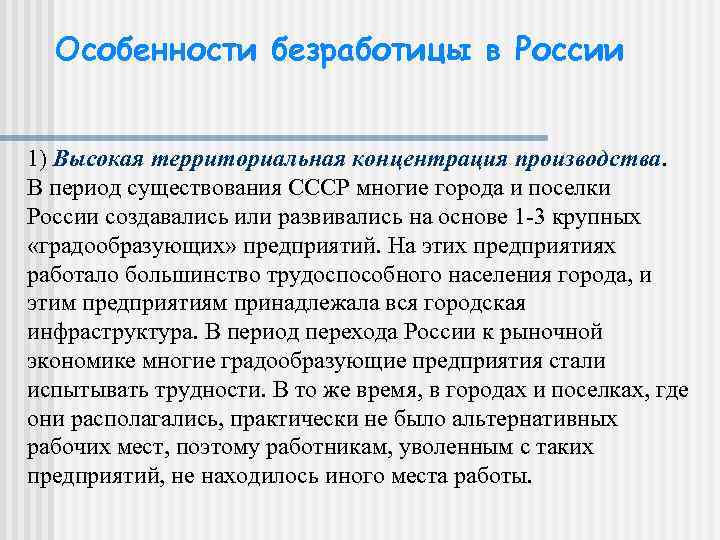 Особенности безработицы в России

1) Высокая территориальная концентрация производства.
В период существования СССР многие города и поселки России создавались или развивались на основе 1-3 крупных «градообразующих» предприятий. На этих предприятиях работало большинство трудоспособного населения города, и этим предприятиям принадлежала вся городская инфраструктура. В период перехода России к рыночной экономике многие градообразующие предприятия стали испытывать трудности. В то же время, в городах и поселках, где они располагались, практически не было альтернативных рабочих мест, поэтому работникам, уволенным с таких предприятий, не находилось иного места работы.